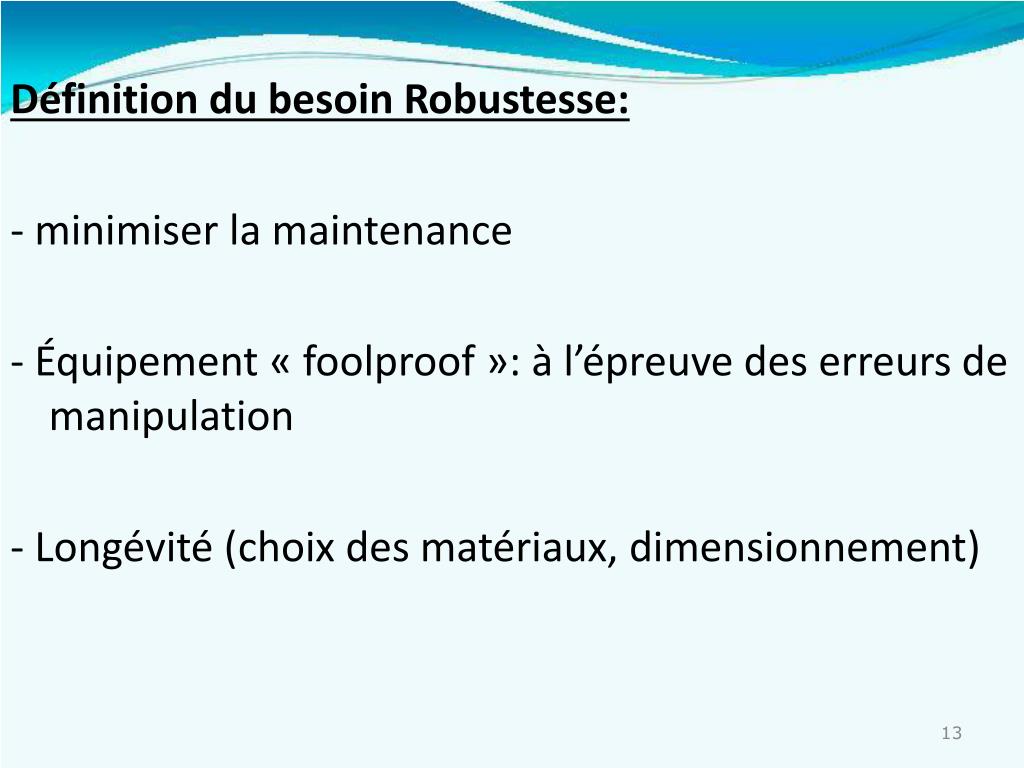 Définition du besoin Robustesse:

- minimiser la maintenance

- Équipement « foolproof »: à l’épreuve des erreurs de manipulation

- Longévité (choix des matériaux, dimensionnement)

13